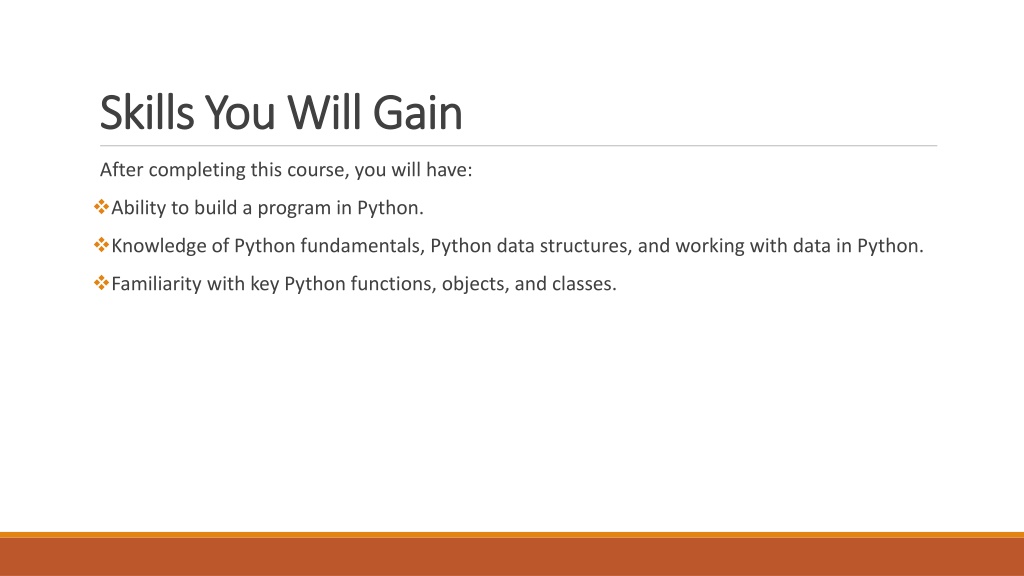 Skills You Will Gain

After completing this course, you will have:

❖Ability to build a program in Python.

❖Knowledge of Python fundamentals, Python data structures, and working with data in Python.

❖Familiarity with key Python functions, objects, and classes.